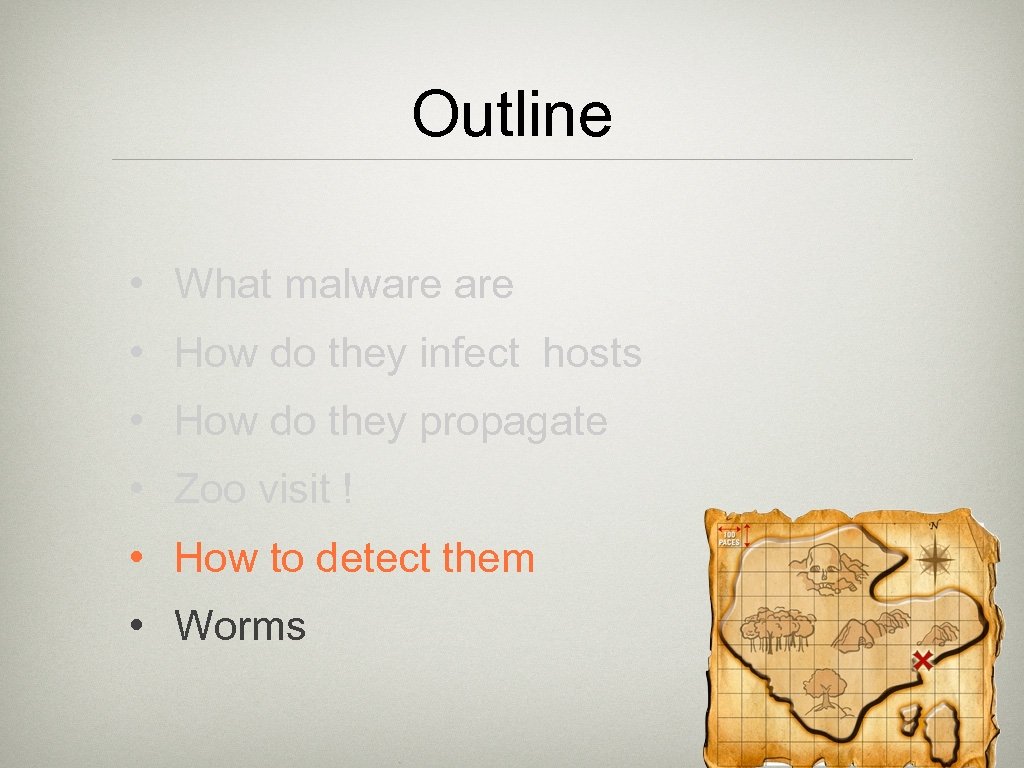 Outline

• What malware are
• How do they infect hosts
• How do they propagate
• Zoo visit !
• How to detect them
• Worms

100 PACES

N